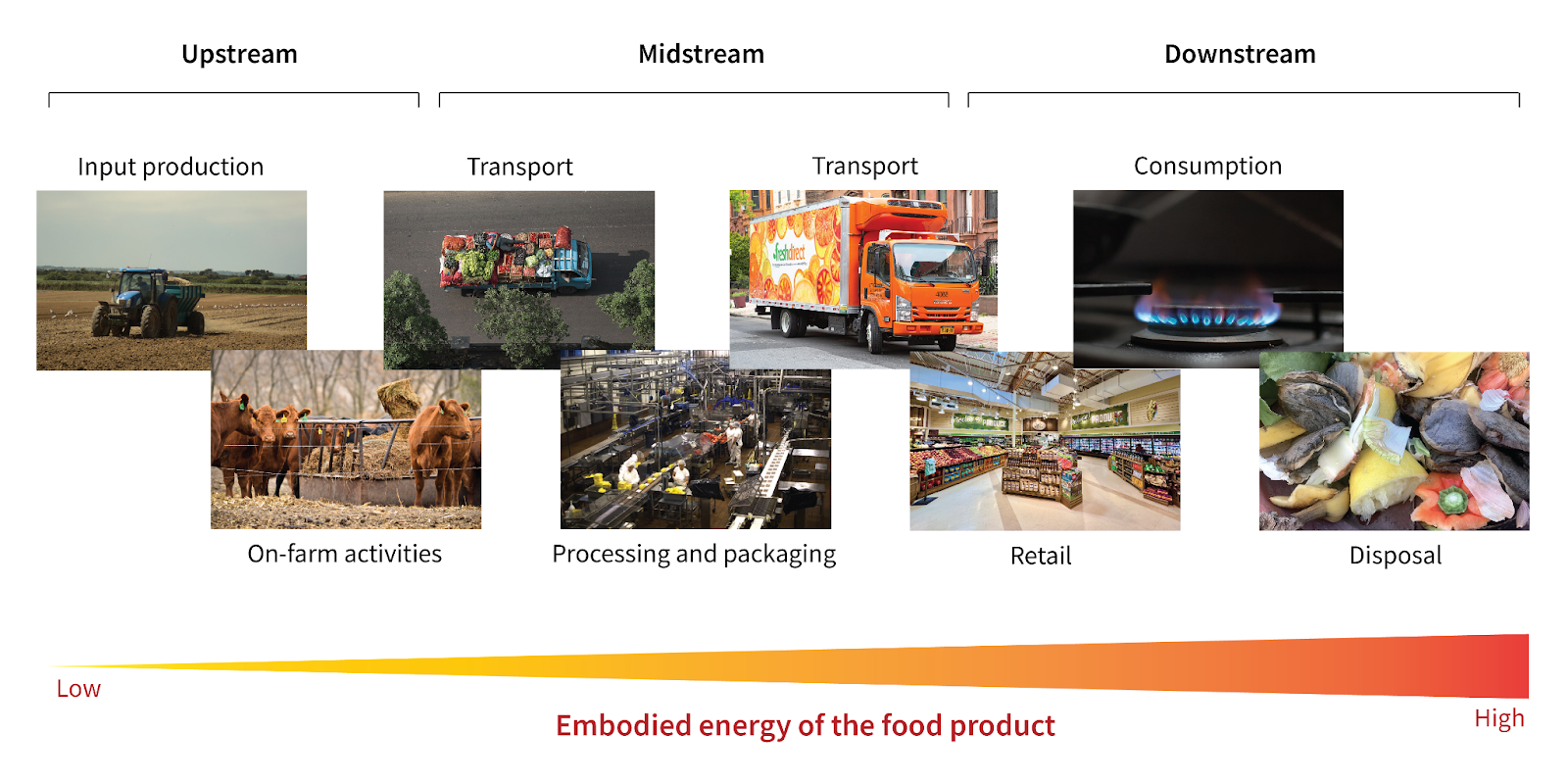 Upstream

Midstream

Downstream

Input production

Transport

Transport

Consumption

freshdirect

On-farm activities

Processing and packaging

Retail

Disposal

Low

Embodied energy of the food product

High